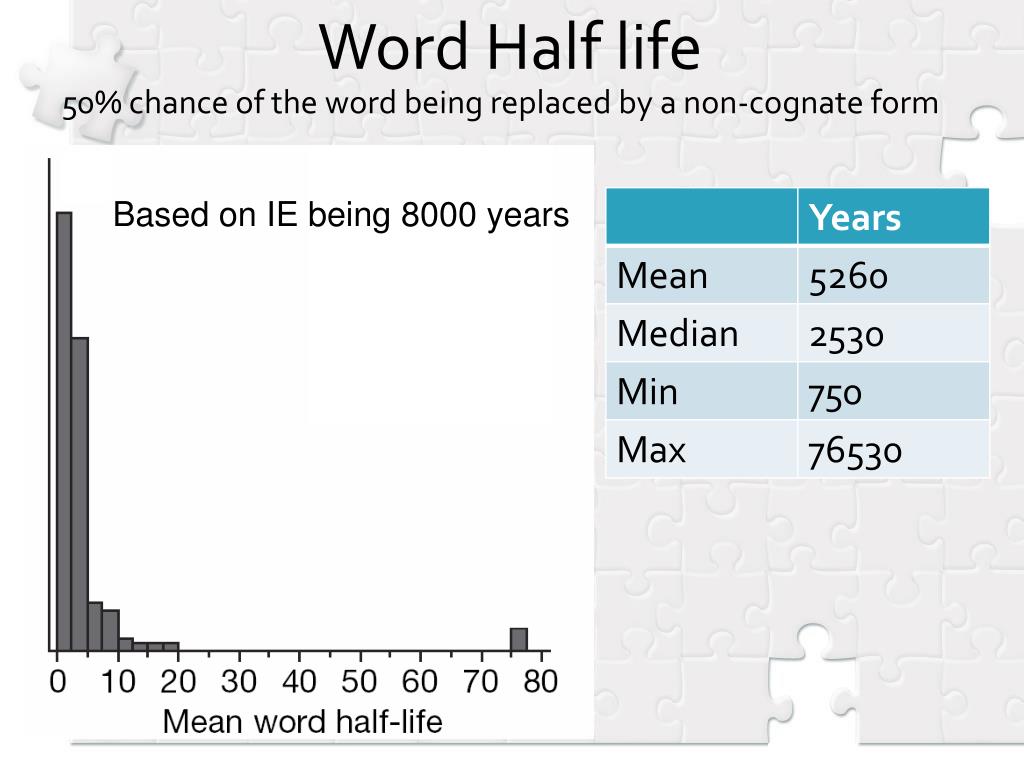 Word Half life

50% chance of the word being replaced by a non-cognate form

Based on IE being 8000 years

0 10 20 30 40 50 60 70 80

Mean word half-life

| | Years |
|---|---|
| Mean | 5260 |
| Median | 2530 |
| Min | 750 |
| Max | 76530 |